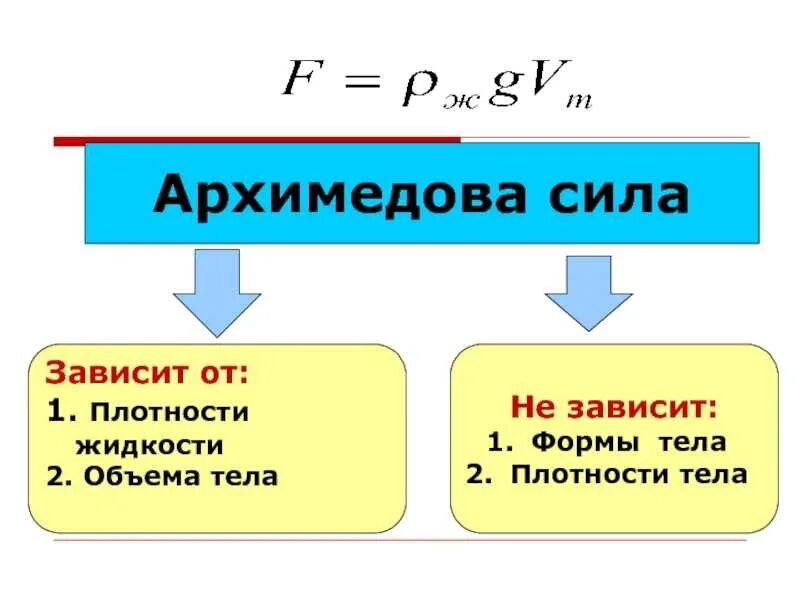 $F = \rho_{ж} g V_{т}$

Архимедова сила

Зависит от:
1. Плотности жидкости
2. Объема тела

Не зависит:
1. Формы тела
2. Плотности тела